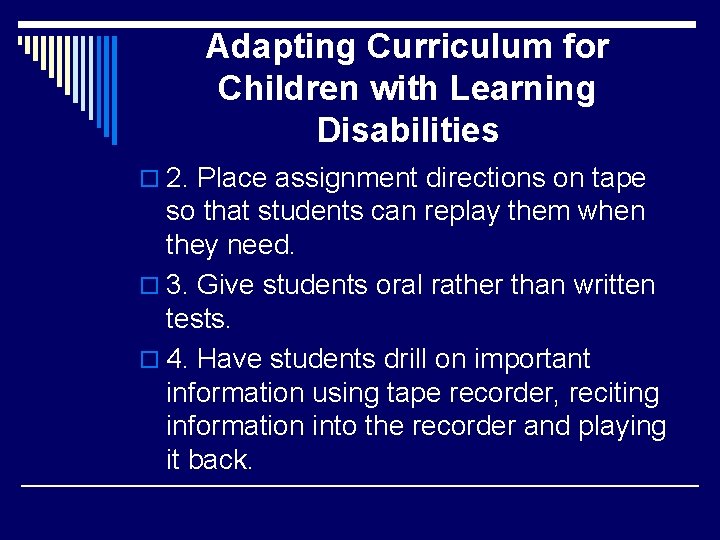 Adapting Curriculum for Children with Learning Disabilities

2. Place assignment directions on tape so that students can replay them when they need.

3. Give students oral rather than written tests.

4. Have students drill on important information using tape recorder, reciting information into the recorder and playing it back.